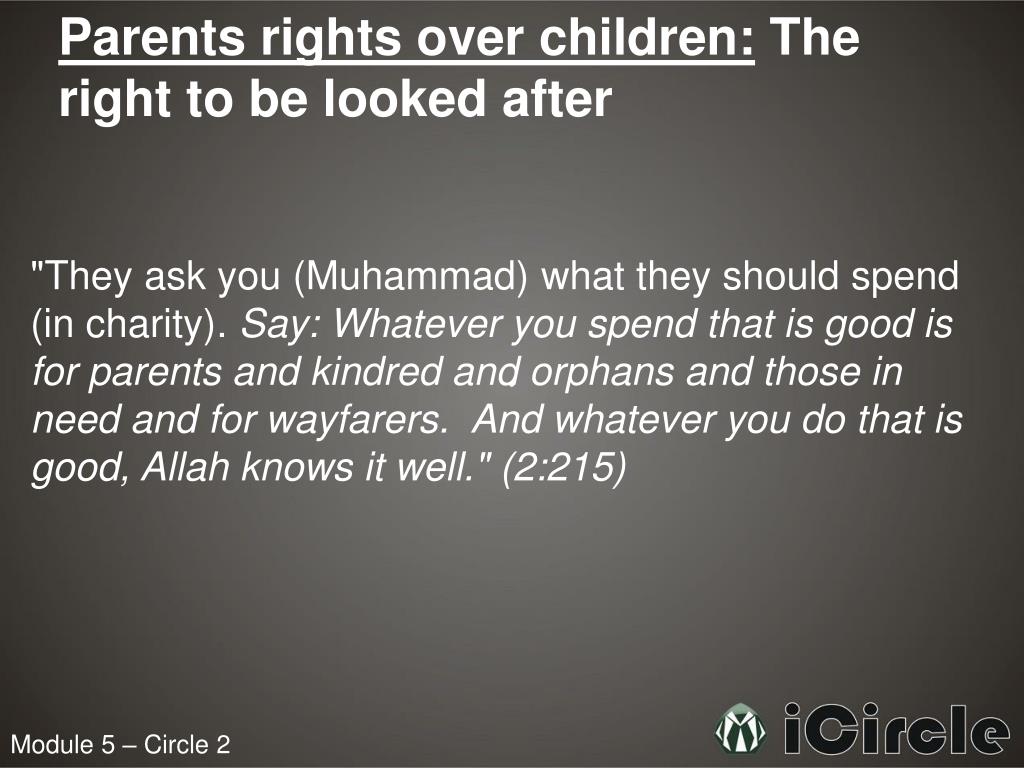 Parents rights over children: The right to be looked after

"They ask you (Muhammad) what they should spend (in charity). Say: Whatever you spend that is good is for parents and kindred and orphans and those in need and for wayfarers. And whatever you do that is good, Allah knows it well." (2:215)

Module 5 – Circle 2

iCircle